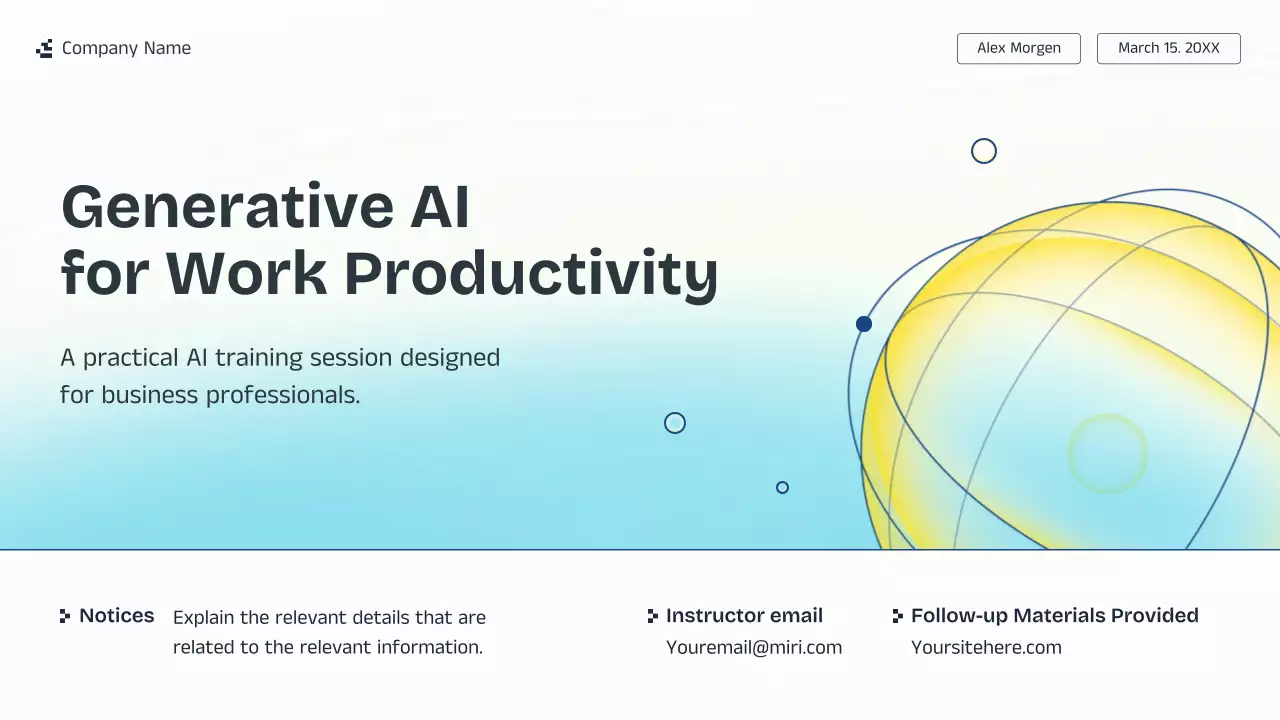 Company Name

Alex Morgen

March 15. 20XX

Generative AI
for Work Productivity

A practical AI training session designed for business professionals.

Notices

Explain the relevant details that are related to the relevant information.

Instructor email

Youremail@miri.com

Follow-up Materials Provided

Yoursitehere.com